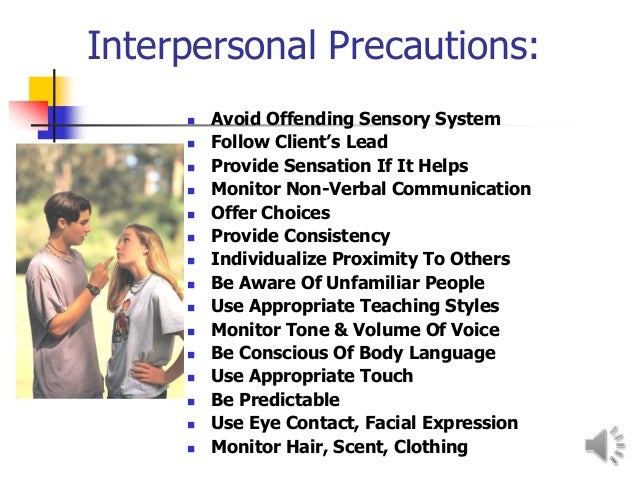 Interpersonal Precautions:

- Avoid Offending Sensory System
- Follow Client's Lead
- Provide Sensation If It Helps
- Monitor Non-Verbal Communication
- Offer Choices
- Provide Consistency
- Individualize Proximity To Others
- Be Aware Of Unfamiliar People
- Use Appropriate Teaching Styles
- Monitor Tone & Volume Of Voice
- Be Conscious Of Body Language
- Use Appropriate Touch
- Be Predictable
- Use Eye Contact, Facial Expression
- Monitor Hair, Scent, Clothing